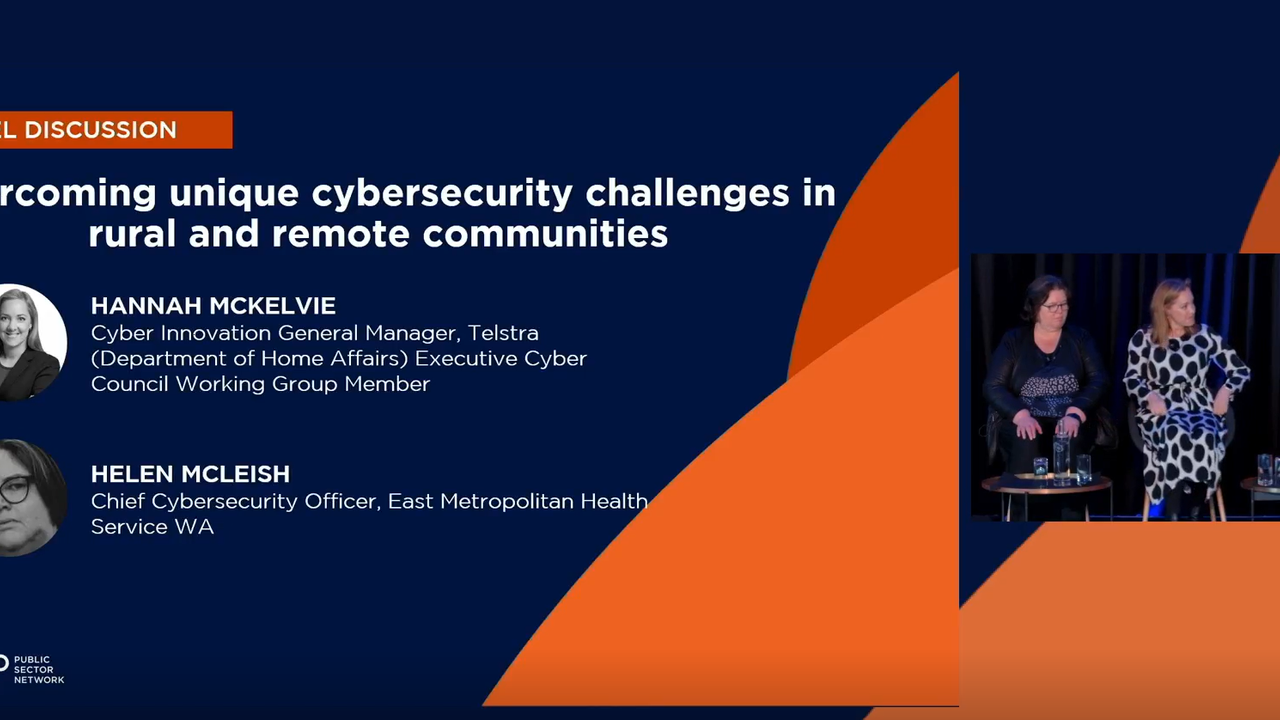 EL DISCUSSION

rcoming unique cybersecurity challenges in rural and remote communities

HANNAH MCKELVIE
Cyber Innovation General Manager, Telstra (Department of Home Affairs) Executive Cyber Council Working Group Member

HELEN MCLEISH
Chief Cybersecurity Officer, East Metropolitan Health Service WA

PUBLIC SECTOR NETWORK